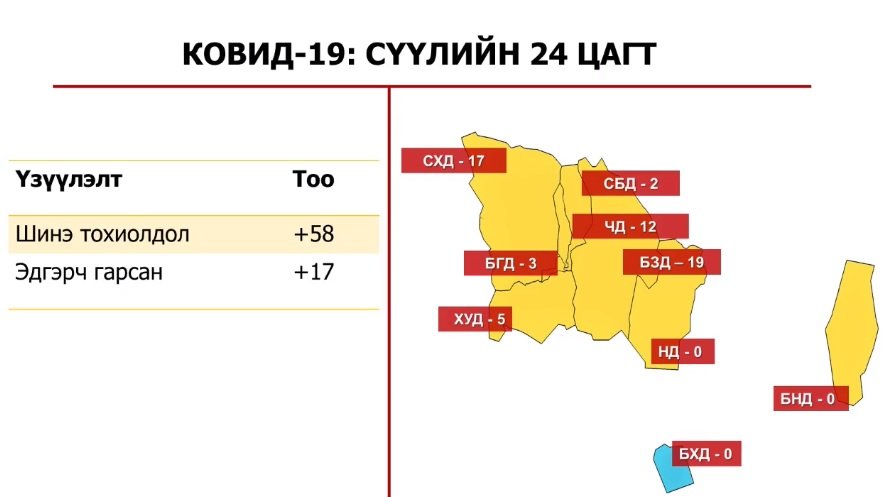 КОВИД-19: СҮҮЛИЙН 24 ЦАГТ

| Үзүүлэлт | Тоо |
|---|---|
| Шинэ тохиолдол | +58 |
| Эдгэрч гарсан | +17 |

СХД - 17
СБД - 2
ЧД - 12
БГД - 3
БЗД – 19
ХУД - 5
НД - 0
БНД - 0
БХД - 0